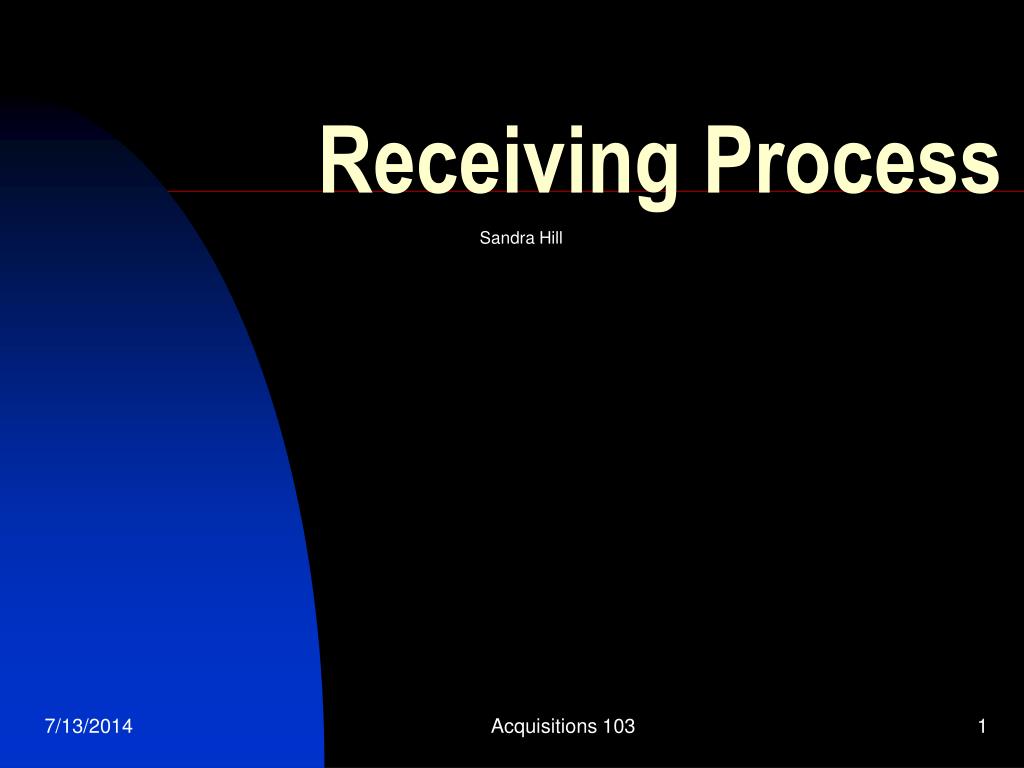 Receiving Process

Sandra Hill

7/13/2014

Acquisitions 103

1